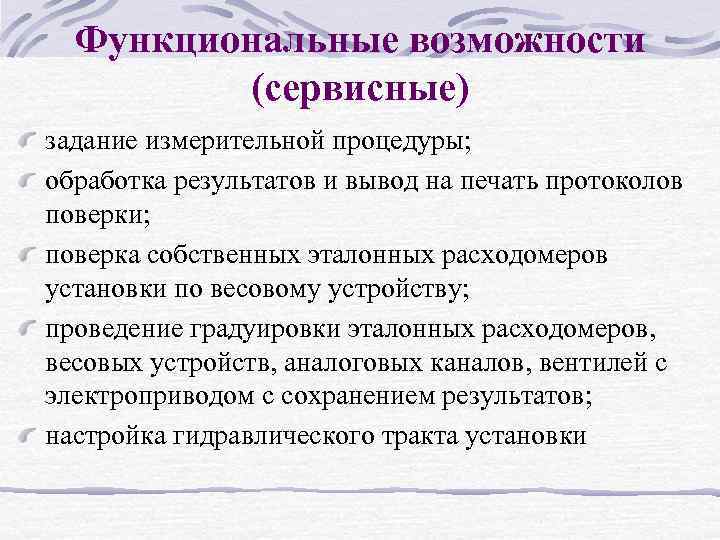 Функциональные возможности (сервисные)

задание измерительной процедуры;

обработка результатов и вывод на печать протоколов поверки;

поверка собственных эталонных расходомеров установки по весовому устройству;

проведение градуировки эталонных расходомеров, весовых устройств, аналоговых каналов, вентилей с электроприводом с сохранением результатов;

настройка гидравлического тракта установки